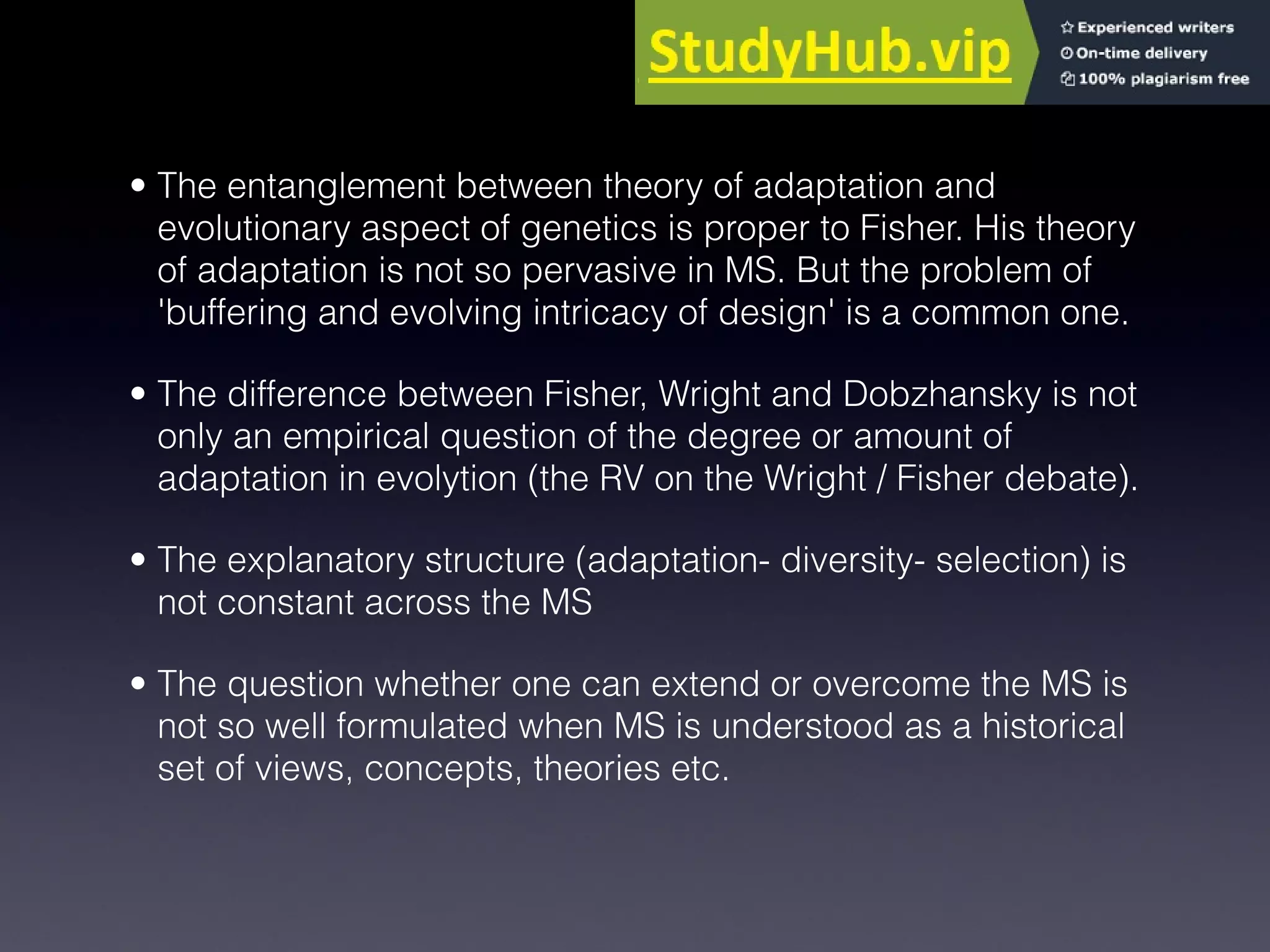 StudyHub.vip

Experienced writers
On-time delivery
100% plagiarism free

• The entanglement between theory of adaptation and evolutionary aspect of genetics is proper to Fisher. His theory of adaptation is not so pervasive in MS. But the problem of 'buffering and evolving intricacy of design' is a common one.

• The difference between Fisher, Wright and Dobzhansky is not only an empirical question of the degree or amount of adaptation in evolytion (the RV on the Wright / Fisher debate).

• The explanatory structure (adaptation- diversity- selection) is not constant across the MS

• The question whether one can extend or overcome the MS is not so well formulated when MS is understood as a historical set of views, concepts, theories etc.